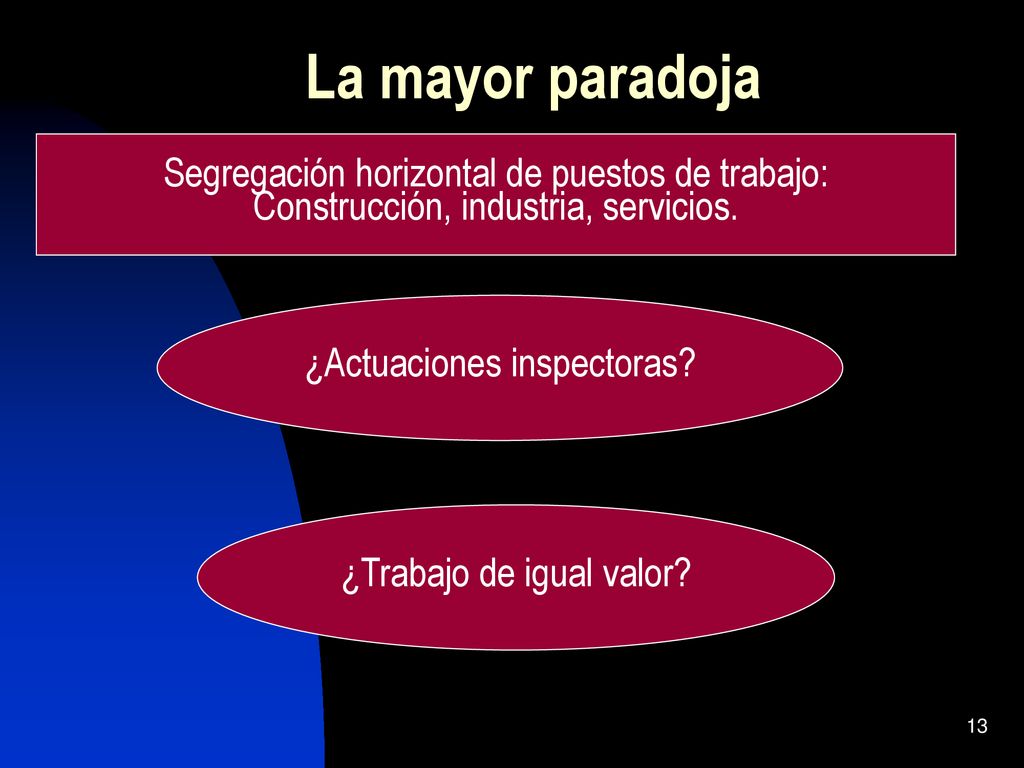 La mayor paradoja

Segregación horizontal de puestos de trabajo: Construcción, industria, servicios.

¿Actuaciones inspectoras?

¿Trabajo de igual valor?

13